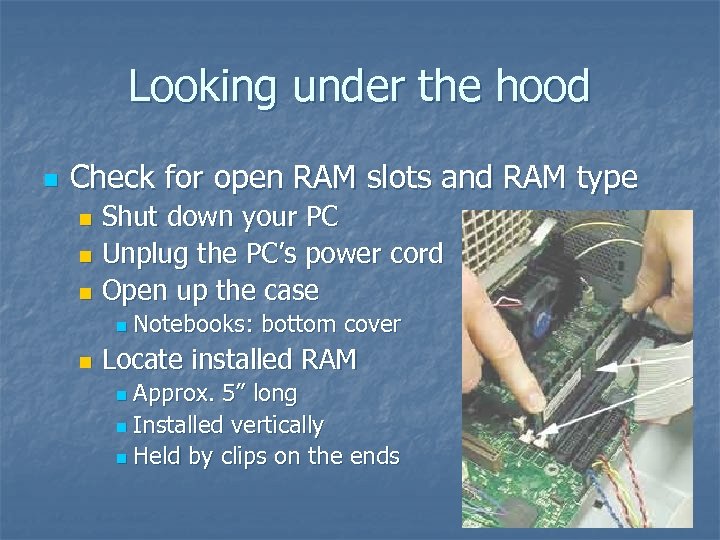 Looking under the hood

Check for open RAM slots and RAM type

Shut down your PC

Unplug the PC's power cord

Open up the case

Notebooks: bottom cover

Locate installed RAM

Approx. 5" long

Installed vertically

Held by clips on the ends